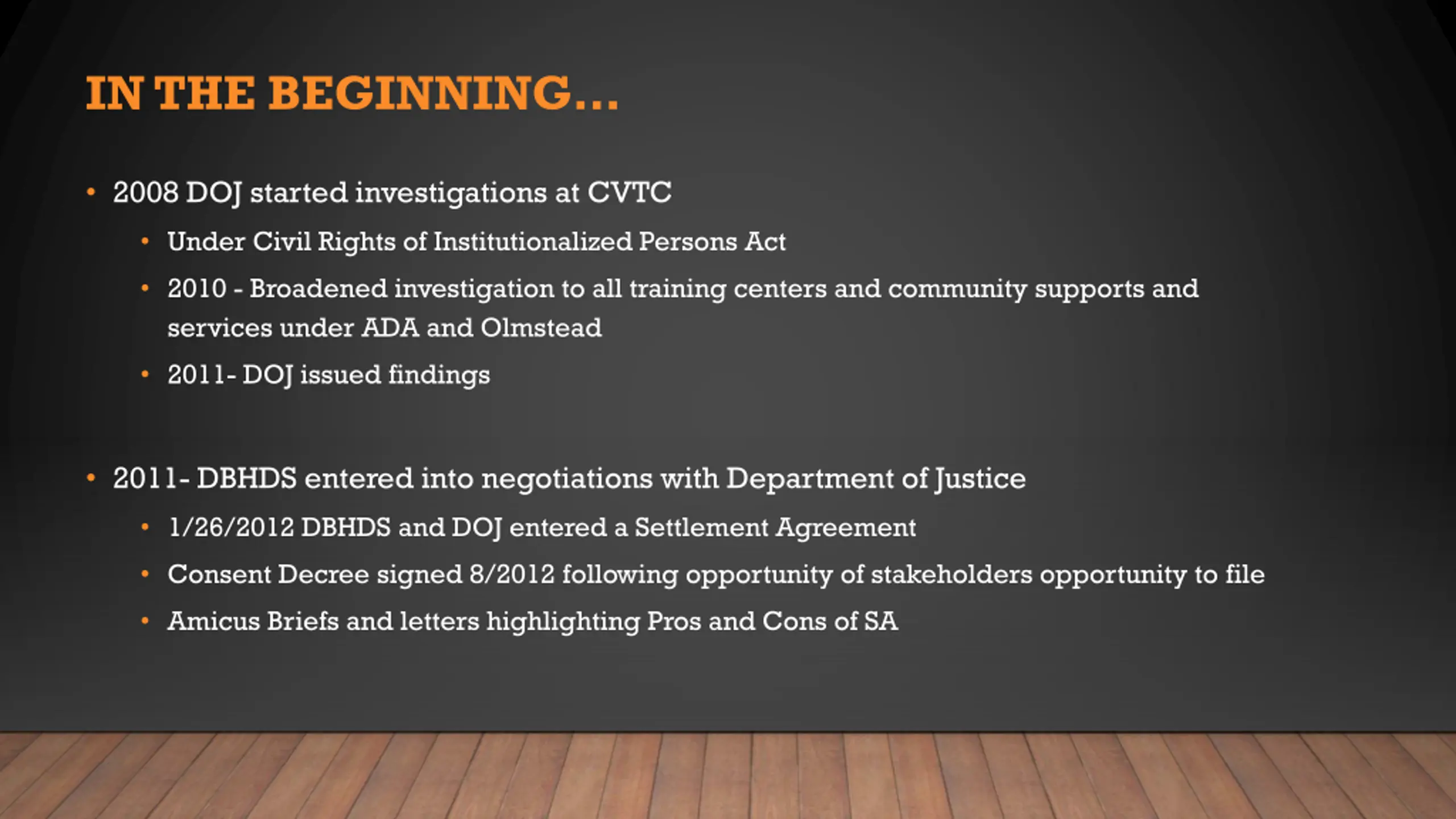 IN THE BEGINNING…

• 2008 DOJ started investigations at CVTC
  • Under Civil Rights of Institutionalized Persons Act
  • 2010 - Broadened investigation to all training centers and community supports and services under ADA and Olmstead
  • 2011- DOJ issued findings

• 2011- DBHDS entered into negotiations with Department of Justice
  • 1/26/2012 DBHDS and DOJ entered a Settlement Agreement
  • Consent Decree signed 8/2012 following opportunity of stakeholders opportunity to file
  • Amicus Briefs and letters highlighting Pros and Cons of SA